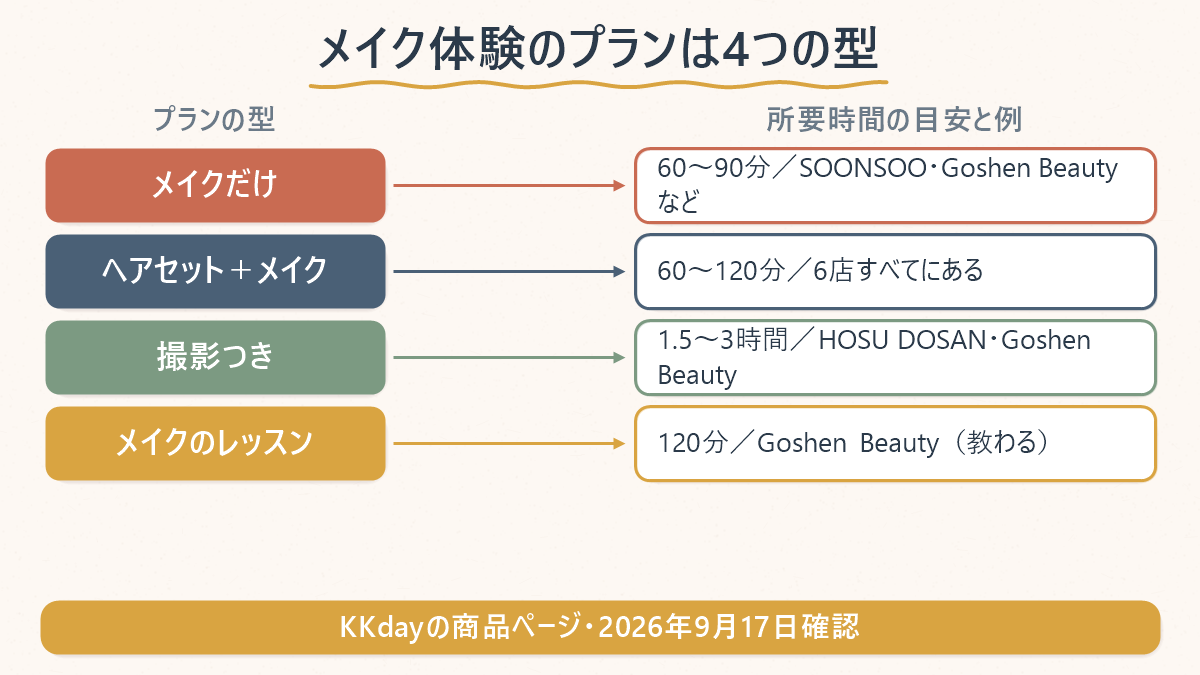 メイク体験のプランは4つの型

プランの型

所要時間の目安と例

メイクだけ

60〜90分／SOONSOO・Goshen Beauty など

ヘアセット＋メイク

60〜120分／6店すべてにある

撮影つき

1.5〜3時間／HOSU DOSAN・Goshen Beauty

メイクのレッスン

120分／Goshen Beauty（教わる）

KKdayの商品ページ・2026年9月17日確認